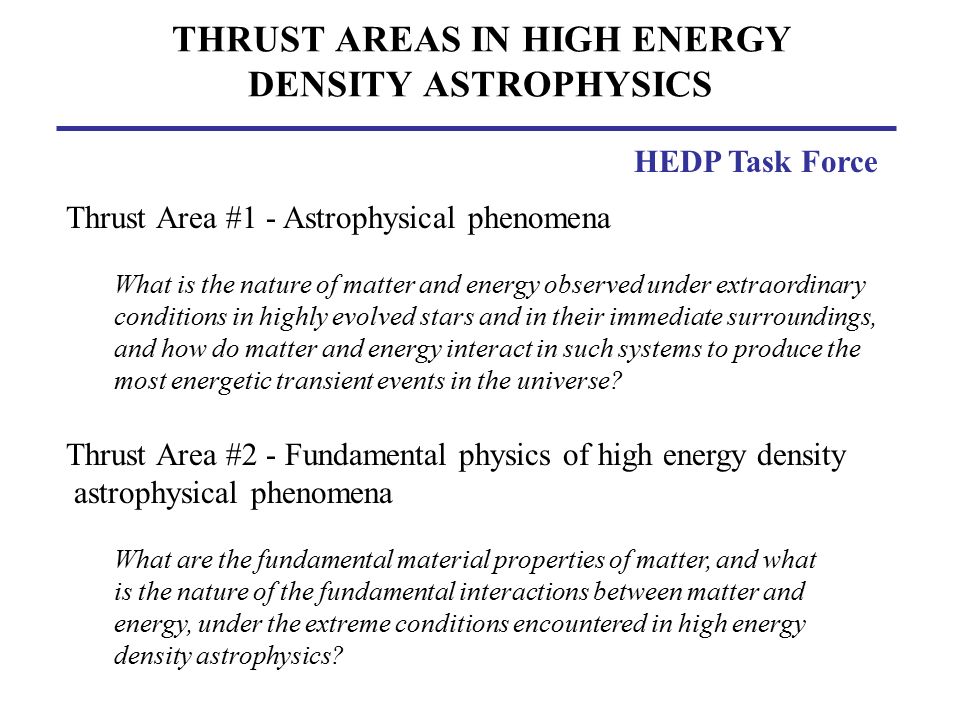 THRUST AREAS IN HIGH ENERGY DENSITY ASTROPHYSICS

HEDP Task Force

Thrust Area #1 - Astrophysical phenomena

What is the nature of matter and energy observed under extraordinary conditions in highly evolved stars and in their immediate surroundings, and how do matter and energy interact in such systems to produce the most energetic transient events in the universe?

Thrust Area #2 - Fundamental physics of high energy density astrophysical phenomena

What are the fundamental material properties of matter, and what is the nature of the fundamental interactions between matter and energy, under the extreme conditions encountered in high energy density astrophysics?